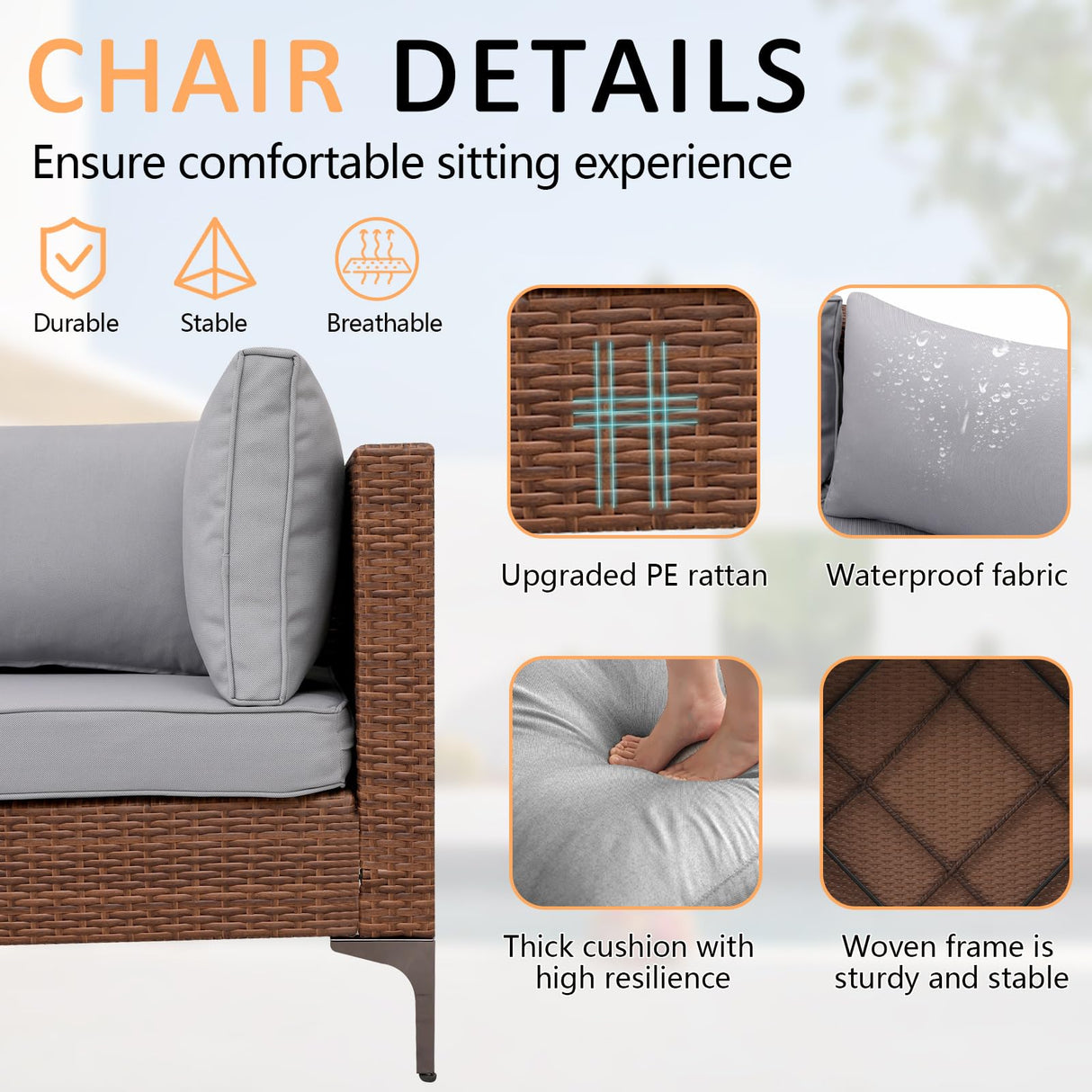 CHAIR DETAILS

Ensure comfortable sitting experience

Durable

Stable

Breathable

Upgraded PE rattan

Waterproof fabric

Thick cushion with high resilience

Woven frame is sturdy and stable